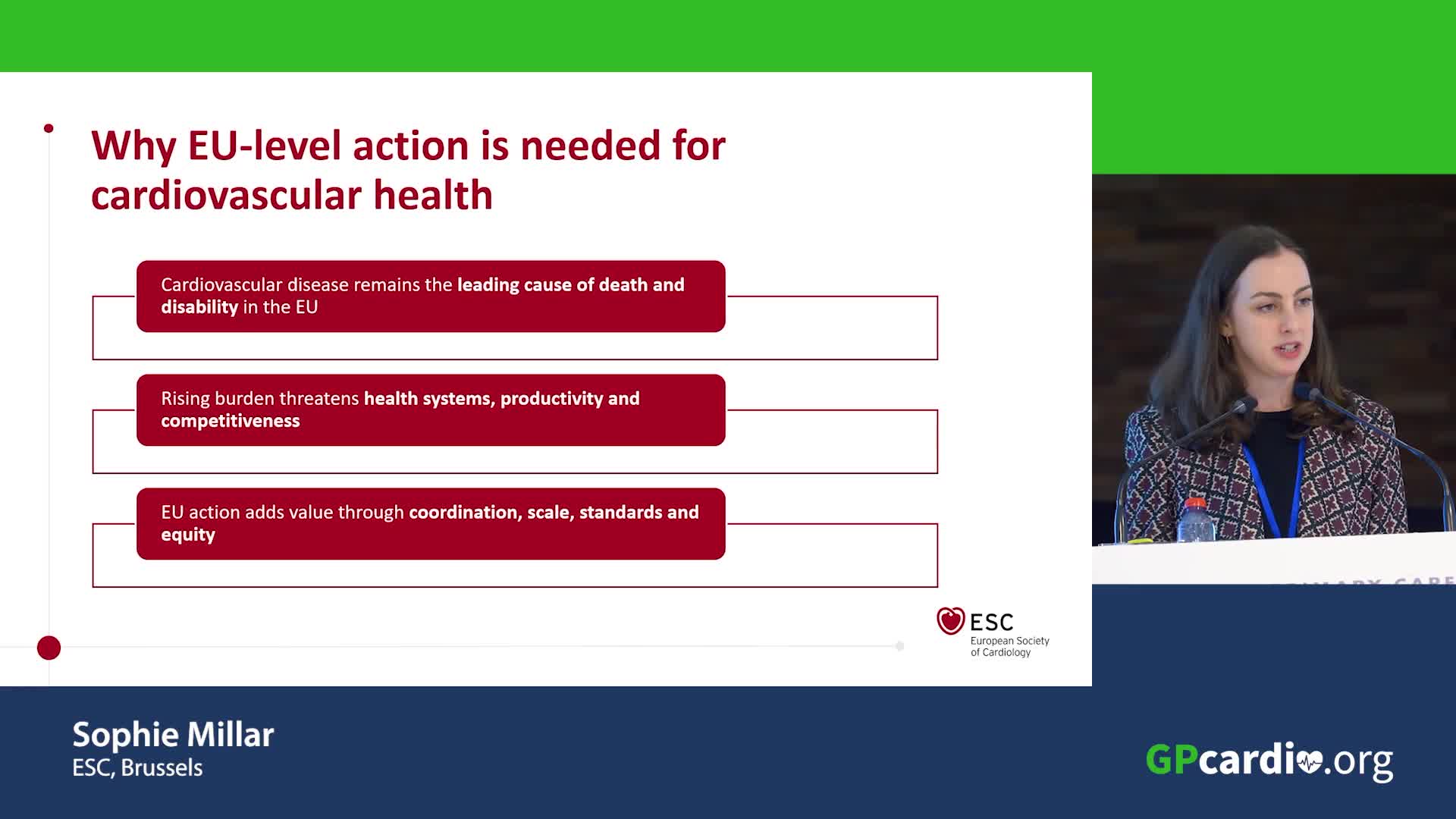 Why EU-level action is needed for cardiovascular health

Cardiovascular disease remains the leading cause of death and disability in the EU

Rising burden threatens health systems, productivity and competitiveness

EU action adds value through coordination, scale, standards and equity

ESC
European Society of Cardiology

Sophie Millar
ESC, Brussels

GPcardio.org